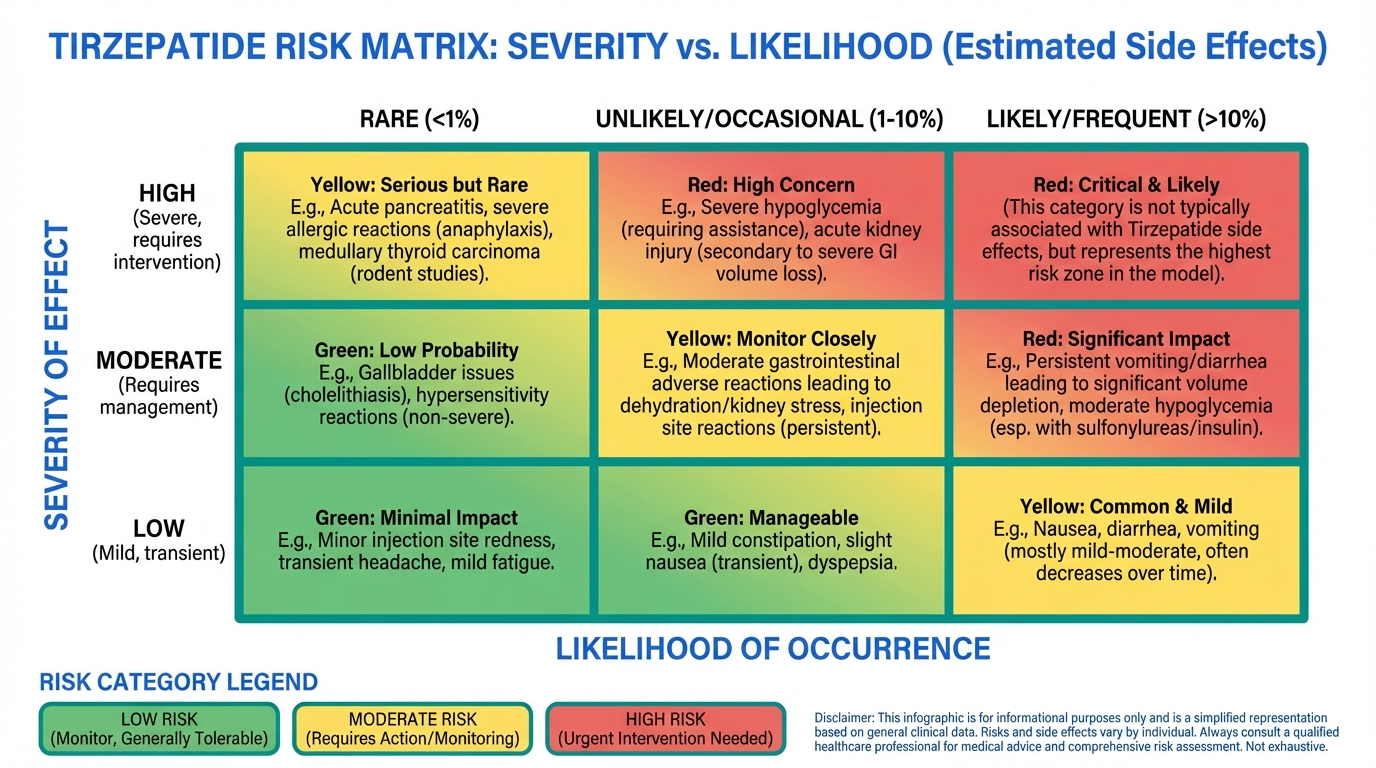 TIRZEPATIDE RISK MATRIX: SEVERITY vs. LIKELIHOOD (Estimated Side Effects)

SEVERITY OF EFFECT

| | RARE (<1%) | UNLIKELY/OCCASIONAL (1-10%) | LIKELY/FREQUENT (>10%) |
|---|---|---|---|
| HIGH (Severe, requires intervention) | Yellow: Serious but Rare E.g., Acute pancreatitis, severe allergic reactions (anaphylaxis), medullary thyroid carcinoma (rodent studies). | Red: High Concern E.g., Severe hypoglycemia (requiring assistance), acute kidney injury (secondary to severe GI volume loss). | Red: Critical & Likely (This category is not typically associated with Tirzepatide side effects, but represents the highest risk zone in the model). |
| MODERATE (Requires management) | Green: Low Probability E.g., Gallbladder issues (cholelithiasis), hypersensitivity reactions (non-severe). | Yellow: Monitor Closely E.g., Moderate gastrointestinal adverse reactions leading to dehydration/kidney stress, injection site reactions (persistent). | Red: Significant Impact E.g., Persistent vomiting/diarrhea leading to significant volume depletion, moderate hypoglycemia (esp. with sulfonylureas/insulin). |
| LOW (Mild, transient) | Green: Minimal Impact E.g., Minor injection site redness, transient headache, mild fatigue. | Green: Manageable E.g., Mild constipation, slight nausea (transient), dyspepsia. | Yellow: Common & Mild E.g., Nausea, diarrhea, vomiting (mostly mild-moderate, often decreases over time). |

LIKELIHOOD OF OCCURRENCE

RISK CATEGORY LEGEND

LOW RISK (Monitor, Generally Tolerable)

MODERATE RISK (Requires Action/Monitoring)

HIGH RISK (Urgent Intervention Needed)

Disclaimer: This infographic is for informational purposes only and is a simplified representation based on general clinical data. Risks and side effects vary by individual. Always consult a qualified healthcare professional for medical advice and comprehensive risk assessment. Not exhaustive.